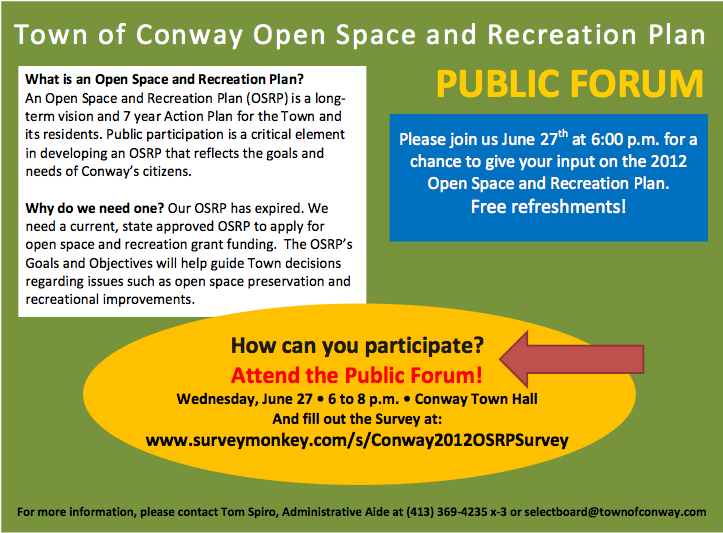 Town of Conway Open Space and Recreation Plan

What is an Open Space and Recreation Plan?
An Open Space and Recreation Plan (OSRP) is a long-term vision and 7 year Action Plan for the Town and its residents. Public participation is a critical element in developing an OSRP that reflects the goals and needs of Conway's citizens.

Why do we need one? Our OSRP has expired. We need a current, state approved OSRP to apply for open space and recreation grant funding. The OSRP's Goals and Objectives will help guide Town decisions regarding issues such as open space preservation and recreational improvements.

PUBLIC FORUM

Please join us June 27$^{th}$ at 6:00 p.m. for a chance to give your input on the 2012 Open Space and Recreation Plan.
Free refreshments!

How can you participate?
Attend the Public Forum!
Wednesday, June 27 • 6 to 8 p.m. • Conway Town Hall
And fill out the Survey at:
www.surveymonkey.com/s/Conway2012OSRPSurvey

For more information, please contact Tom Spiro, Administrative Aide at (413) 369-4235 x-3 or selectboard@townofconway.com